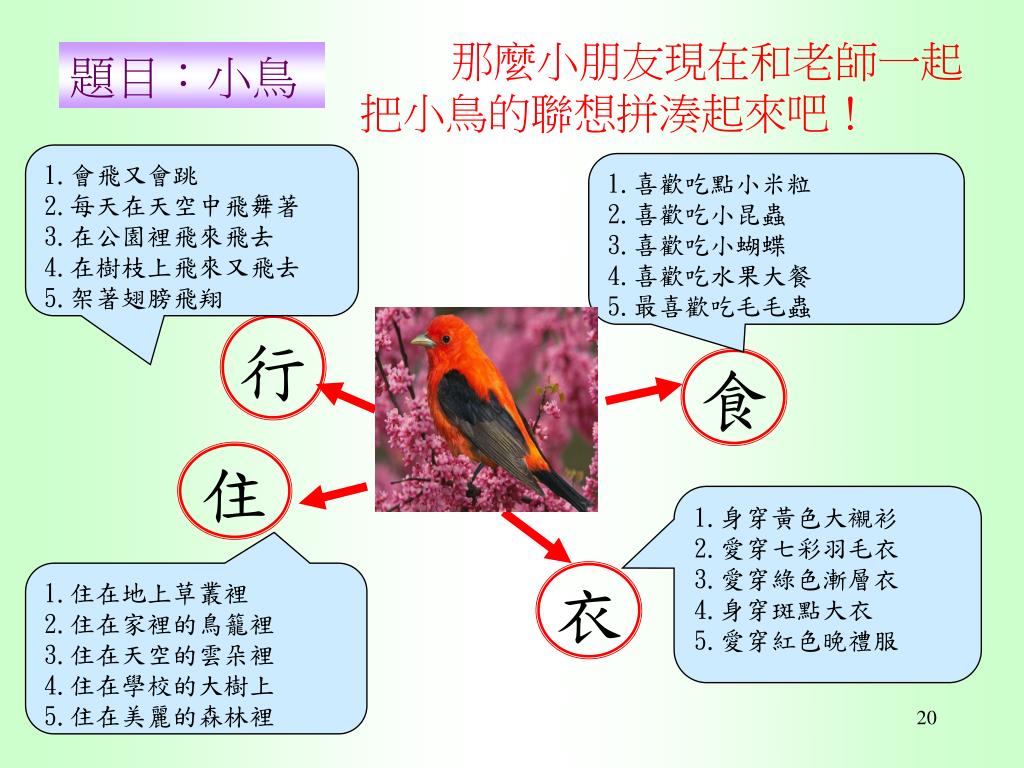 題目：小鳥

那麼小朋友現在和老師一起把小鳥的聯想拼湊起來吧！

1.會飛又會跳
2.每天在天空中飛舞著
3.在公園裡飛來飛去
4.在樹枝上飛來又飛去
5.架著翅膀飛翔

1.喜歡吃點小米粒
2.喜歡吃小昆蟲
3.喜歡吃小蝴蝶
4.喜歡吃水果大餐
5.最喜歡吃毛毛蟲

行

食

住

衣

1.身穿黃色大襯衫
2.愛穿七彩羽毛衣
3.愛穿綠色漸層衣
4.身穿斑點大衣
5.愛穿紅色晚禮服

1.住在地上草叢裡
2.住在家裡的鳥籠裡
3.住在天空的雲朵裡
4.住在學校的大樹上
5.住在美麗的森林裡

20